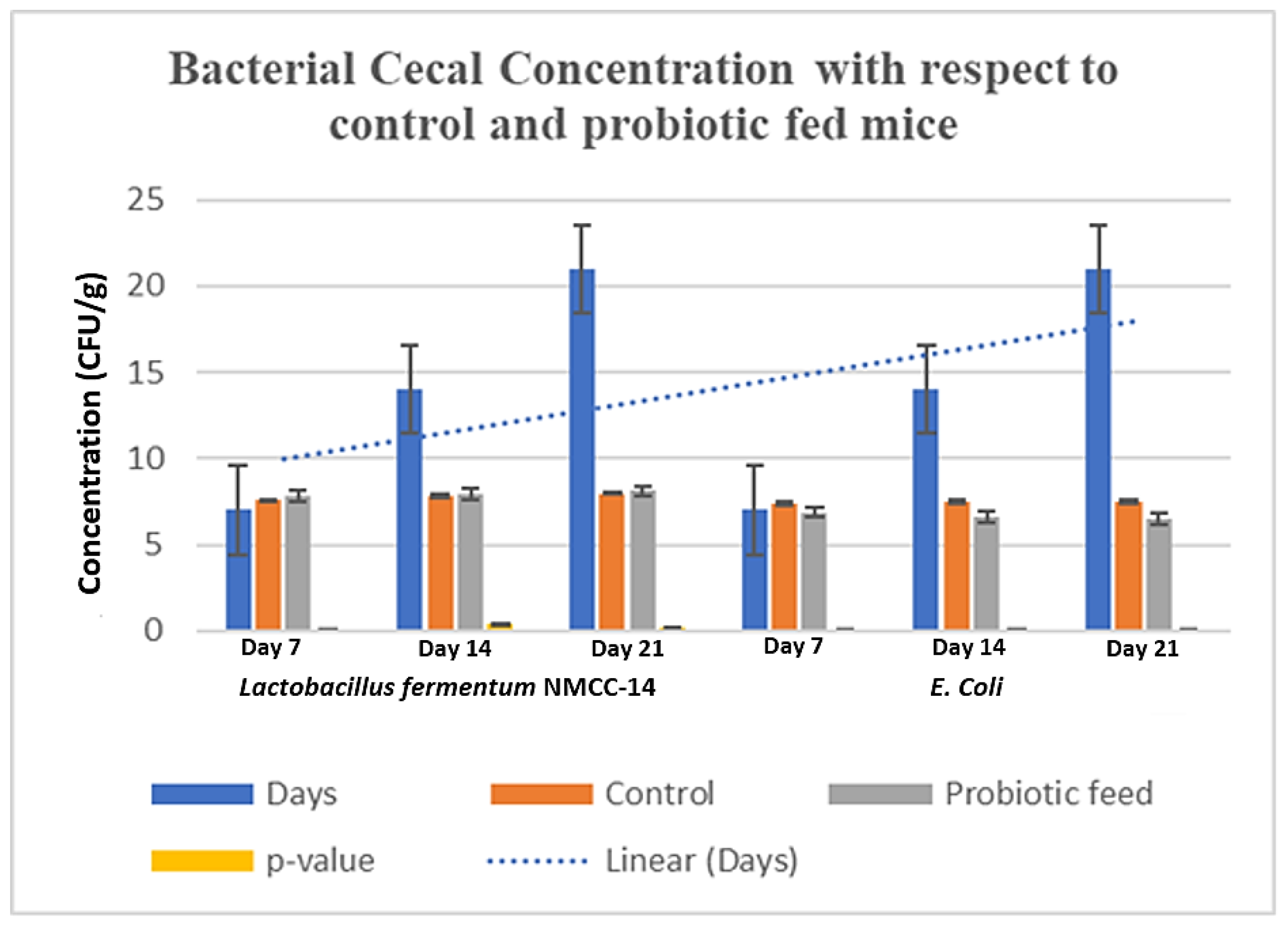 Bacterial Cecal Concentration with respect to control and probiotic fed mice

Concentration (CFU/g)

25
20
15
10
5
0

Day 7
Day 14
Day 21
Day 7
Day 14
Day 21

Lactobacillus fermentum NMCC-14
E. Coli

Days
Control
Probiotic feed
p-value
Linear (Days)